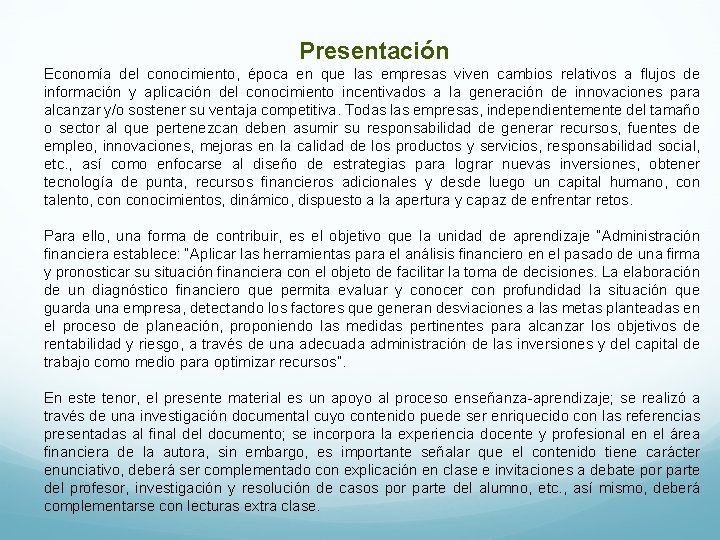 Presentación

Economía del conocimiento, época en que las empresas viven cambios relativos a flujos de información y aplicación del conocimiento incentivados a la generación de innovaciones para alcanzar y/o sostener su ventaja competitiva. Todas las empresas, independientemente del tamaño o sector al que pertenezcan deben asumir su responsabilidad de generar recursos, fuentes de empleo, innovaciones, mejoras en la calidad de los productos y servicios, responsabilidad social, etc., así como enfocarse al diseño de estrategias para lograr nuevas inversiones, obtener tecnología de punta, recursos financieros adicionales y desde luego un capital humano, con talento, con conocimientos, dinámico, dispuesto a la apertura y capaz de enfrentar retos.

Para ello, una forma de contribuir, es el objetivo que la unidad de aprendizaje "Administración financiera establece: "Aplicar las herramientas para el análisis financiero en el pasado de una firma y pronosticar su situación financiera con el objeto de facilitar la toma de decisiones. La elaboración de un diagnóstico financiero que permita evaluar y conocer con profundidad la situación que guarda una empresa, detectando los factores que generan desviaciones a las metas planteadas en el proceso de planeación, proponiendo las medidas pertinentes para alcanzar los objetivos de rentabilidad y riesgo, a través de una adecuada administración de las inversiones y del capital de trabajo como medio para optimizar recursos".

En este tenor, el presente material es un apoyo al proceso enseñanza-aprendizaje; se realizó a través de una investigación documental cuyo contenido puede ser enriquecido con las referencias presentadas al final del documento; se incorpora la experiencia docente y profesional en el área financiera de la autora, sin embargo, es importante señalar que el contenido tiene carácter enunciativo, deberá ser complementado con explicación en clase e invitaciones a debate por parte del profesor, investigación y resolución de casos por parte del alumno, etc., así mismo, deberá complementarse con lecturas extra clase.